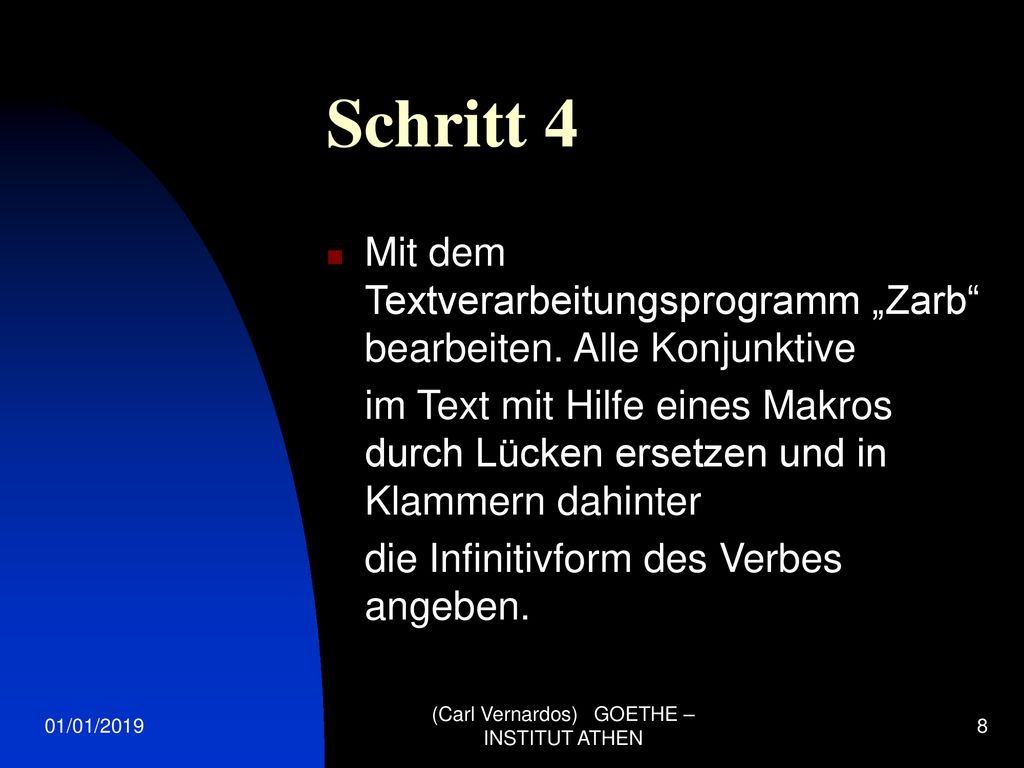 Schritt 4

Mit dem Textverarbeitungsprogramm „Zarb“ bearbeiten. Alle Konjunktive

im Text mit Hilfe eines Makros durch Lücken ersetzen und in Klammern dahinter

die Infinitivform des Verbes angeben.

01/01/2019

(Carl Vernardos) GOETHE – INSTITUT ATHEN

8